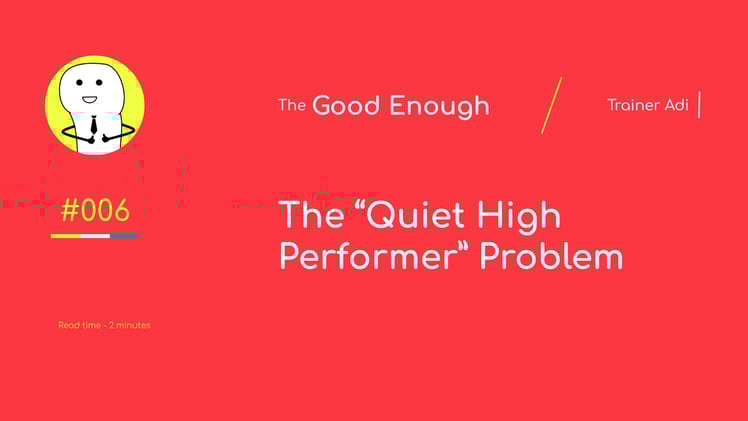 The Good Enough

Trainer Adi

#006

The “Quiet High Performer” Problem

Read time - 2 minutes